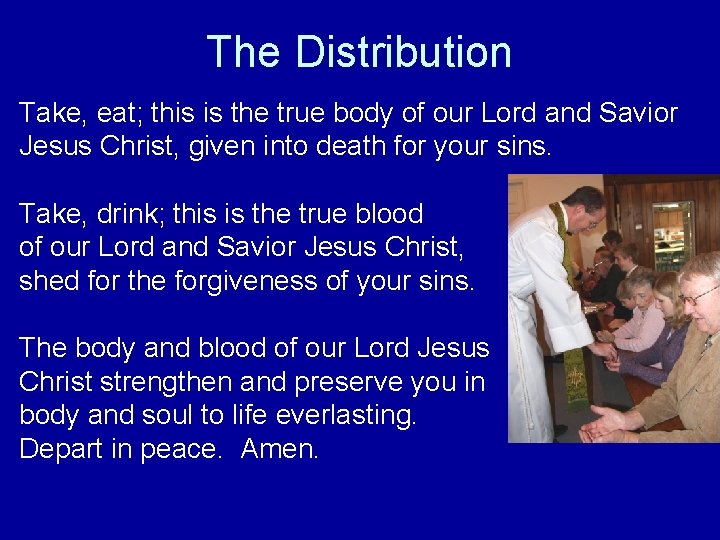 The Distribution

Take, eat; this is the true body of our Lord and Savior Jesus Christ, given into death for your sins.

Take, drink; this is the true blood of our Lord and Savior Jesus Christ, shed for the forgiveness of your sins.

The body and blood of our Lord Jesus Christ strengthen and preserve you in body and soul to life everlasting. Depart in peace. Amen.